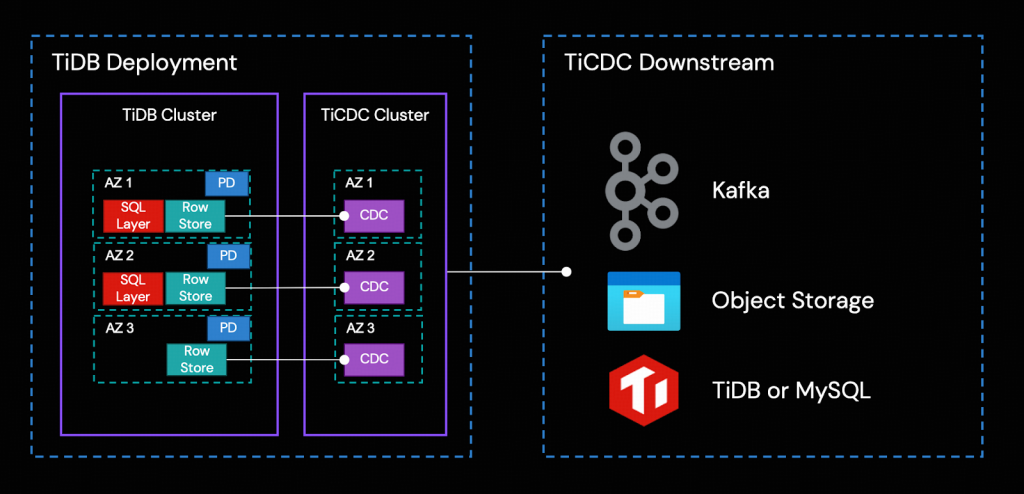 TiDB Deployment

TiDB Cluster

AZ 1
PD
SQL Layer
Row Store

AZ 2
PD
SQL Layer
Row Store

AZ 3
PD
Row Store

TiCDC Cluster

AZ 1
CDC

AZ 2
CDC

AZ 3
CDC

TiCDC Downstream

Kafka

Object Storage

TiDB or MySQL